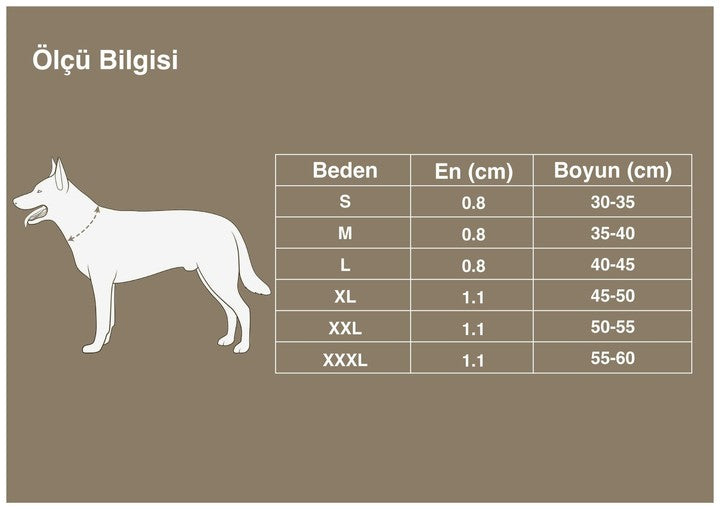 Ölçü Bilgisi

| Beden | En (cm) | Boyun (cm) |
|---|---|---|
| S | 0.8 | 30-35 |
| M | 0.8 | 35-40 |
| L | 0.8 | 40-45 |
| XL | 1.1 | 45-50 |
| XXL | 1.1 | 50-55 |
| XXXL | 1.1 | 55-60 |